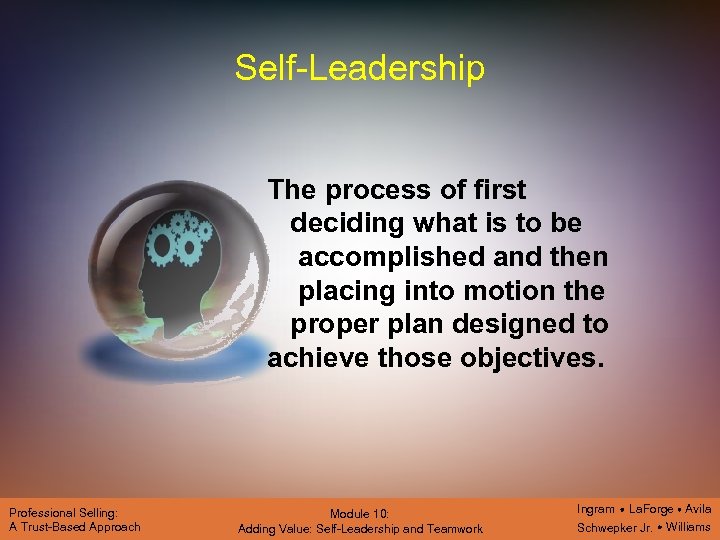 Self-Leadership

The process of first deciding what is to be accomplished and then placing into motion the proper plan designed to achieve those objectives.

Professional Selling:
A Trust-Based Approach

Module 10:
Adding Value: Self-Leadership and Teamwork

Ingram • LaForge • Avila
Schwepker Jr. • Williams